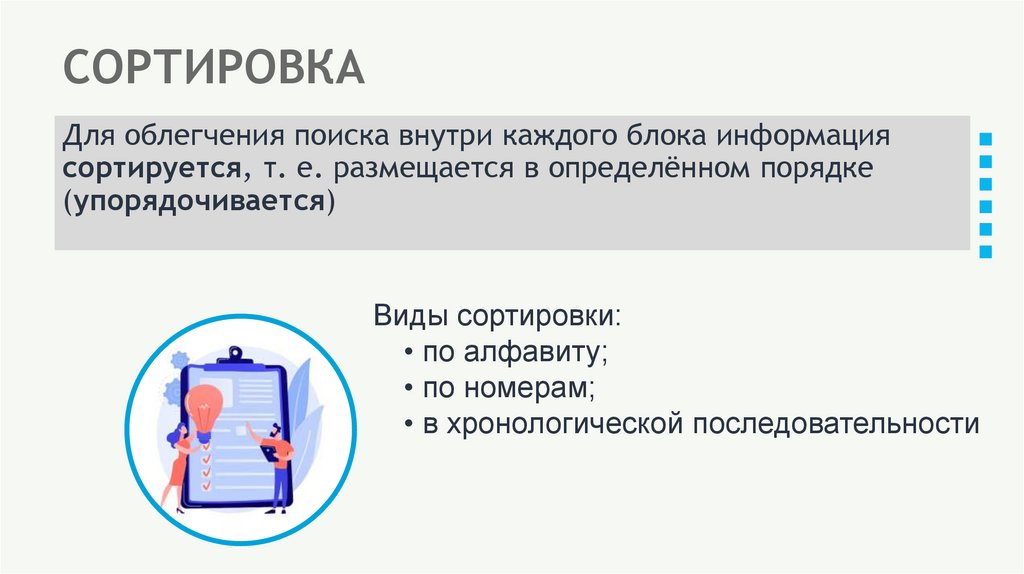 СОРТИРОВКА

Для облегчения поиска внутри каждого блока информация сортируется, т. е. размещается в определённом порядке (упорядочивается)

Виды сортировки:
• по алфавиту;
• по номерам;
• в хронологической последовательности